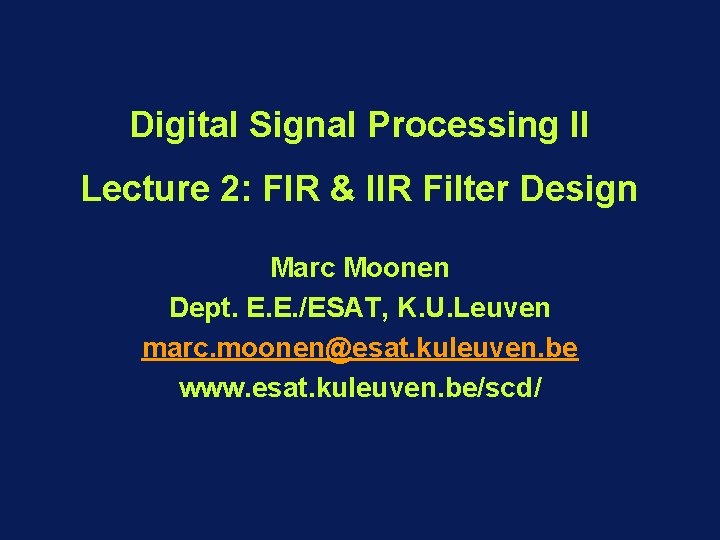 Digital Signal Processing II

Lecture 2: FIR & IIR Filter Design

Marc Moonen
Dept. E.E./ESAT, K.U.Leuven
marc.moonen@esat.kuleuven.be
www.esat.kuleuven.be/scd/